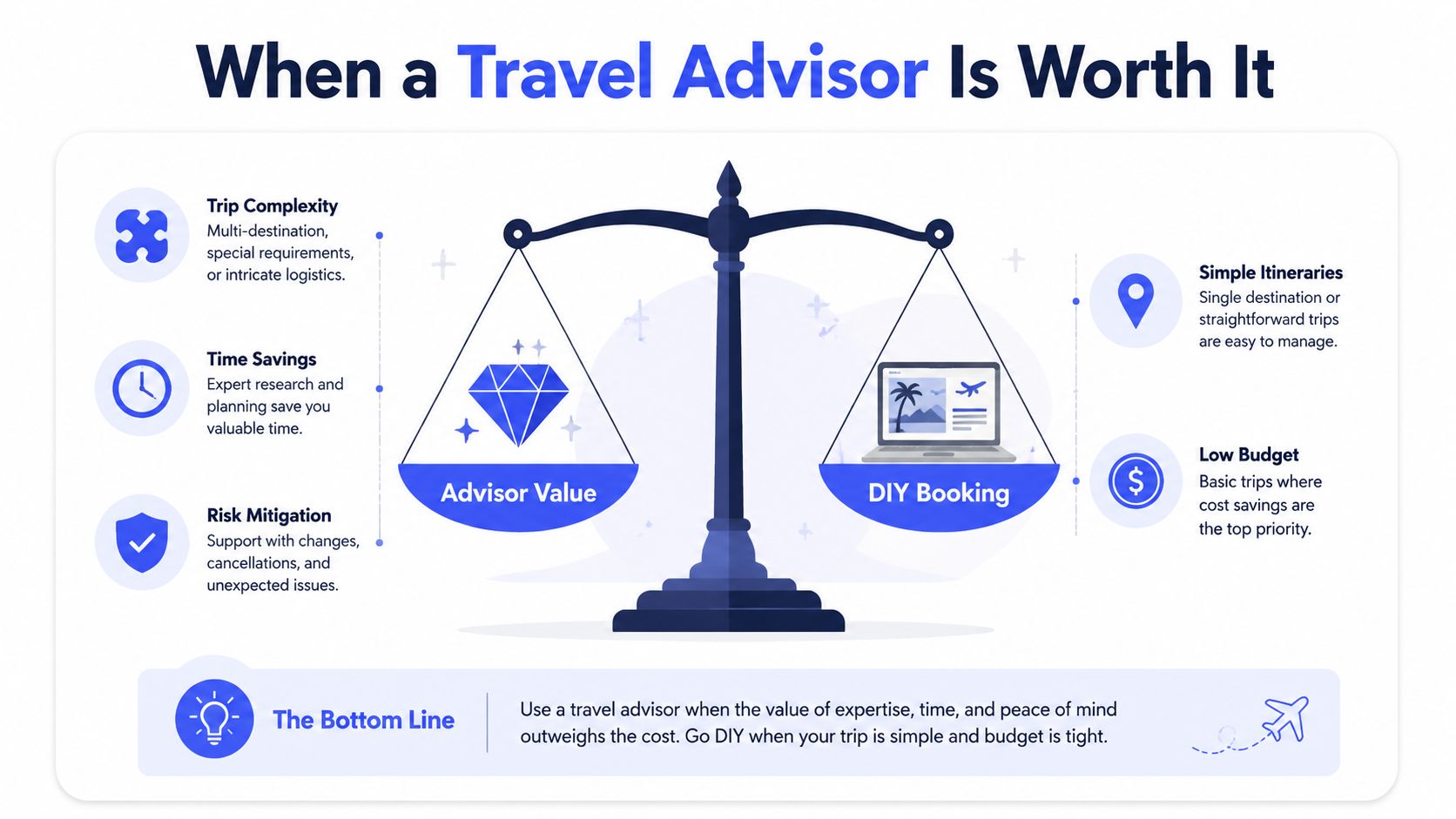 When a Travel Advisor Is Worth It

Trip Complexity
Multi-destination, special requirements, or intricate logistics.

Time Savings
Expert research and planning save you valuable time.

Risk Mitigation
Support with changes, cancellations, and unexpected issues.

Advisor Value

DIY Booking

Simple Itineraries
Single destination or straightforward trips are easy to manage.

Low Budget
Basic trips where cost savings are the top priority.

The Bottom Line

Use a travel advisor when the value of expertise, time, and peace of mind outweighs the cost. Go DIY when your trip is simple and budget is tight.